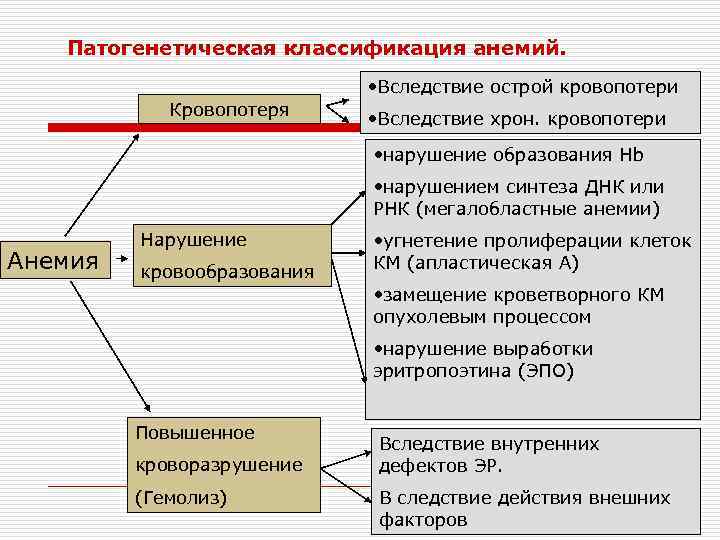 Патогенетическая классификация анемий.

Анемия

Кровопотеря

•Вследствие острой кровопотери

•Вследствие хрон. кровопотери

Нарушение кровообразования

•нарушение образования Hb

•нарушением синтеза ДНК или РНК (мегалобластные анемии)

•угнетение пролиферации клеток КМ (апластическая А)

•замещение кроветворного КМ опухолевым процессом

•нарушение выработки эритропоэтина (ЭПО)

Повышенное кроворазрушение (Гемолиз)

Вследствие внутренних дефектов ЭР.

В следствие действия внешних факторов